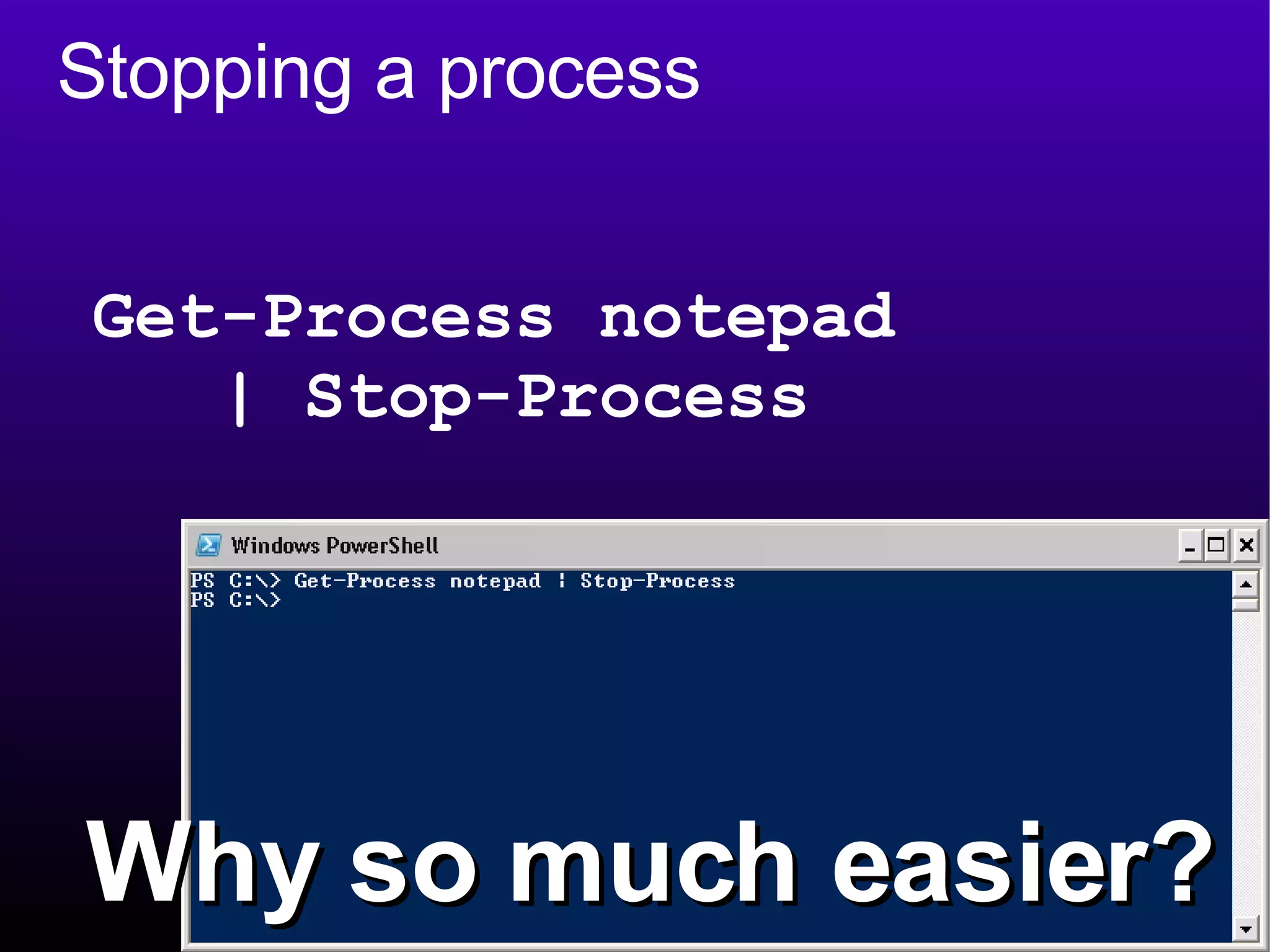 Stopping a process

Get-Process notepad
| Stop-Process

Windows PowerShell

PS C:\> Get-Process notepad | Stop-Process
PS C:\>

Why so much easier?